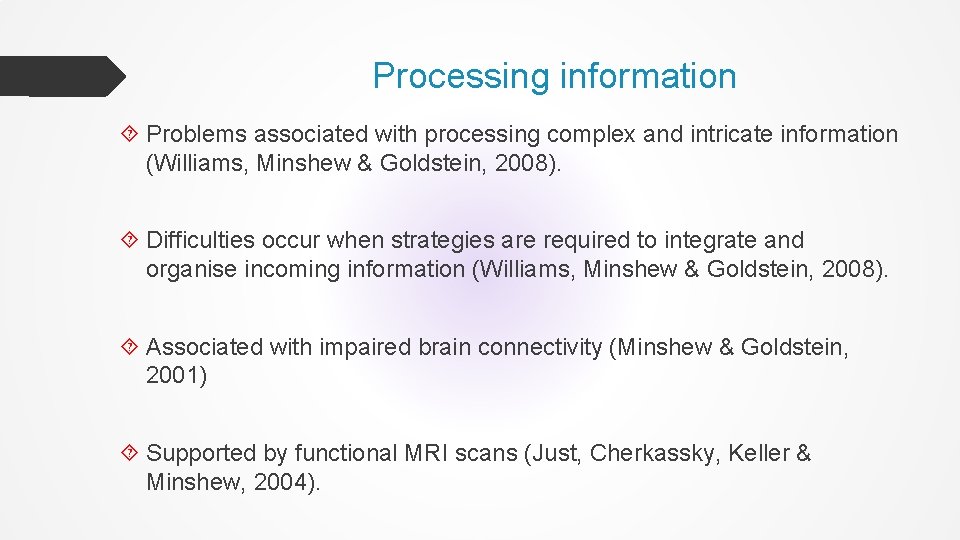 Processing information

Problems associated with processing complex and intricate information (Williams, Minshew & Goldstein, 2008).

Difficulties occur when strategies are required to integrate and organise incoming information (Williams, Minshew & Goldstein, 2008).

Associated with impaired brain connectivity (Minshew & Goldstein, 2001)

Supported by functional MRI scans (Just, Cherkassky, Keller & Minshew, 2004).